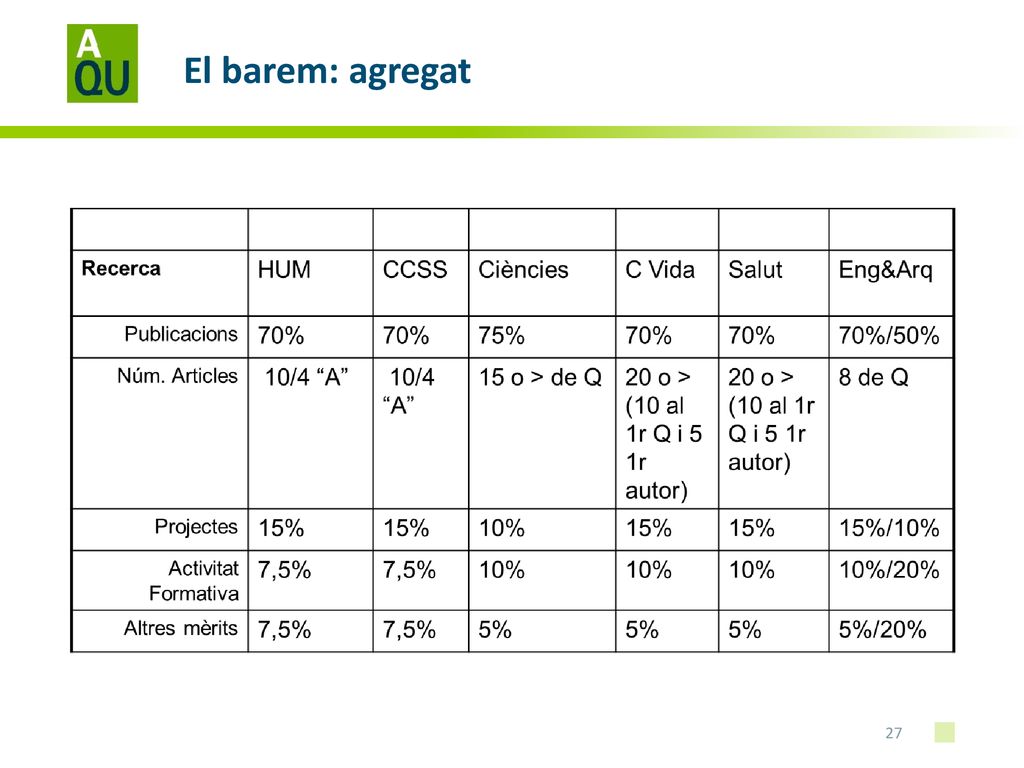 A QU

El barem: agregat

| | | | | | | |
|---|---|---|---|---|---|---|
| Recerca | HUM | CCSS | Ciències | C Vida | Salut | Eng&Arq |
| Publicacions | 70% | 70% | 75% | 70% | 70% | 70%/50% |
| Núm. Articles | 10/4 “A” | 10/4 “A” | 15 o > de Q | 20 o > (10 al 1r Q i 5 1r autor) | 20 o > (10 al 1r Q i 5 1r autor) | 8 de Q |
| Projectes | 15% | 15% | 10% | 15% | 15% | 15%/10% |
| Activitat Formativa | 7,5% | 7,5% | 10% | 10% | 10% | 10%/20% |
| Altres mèrits | 7,5% | 7,5% | 5% | 5% | 5% | 5%/20% |

27